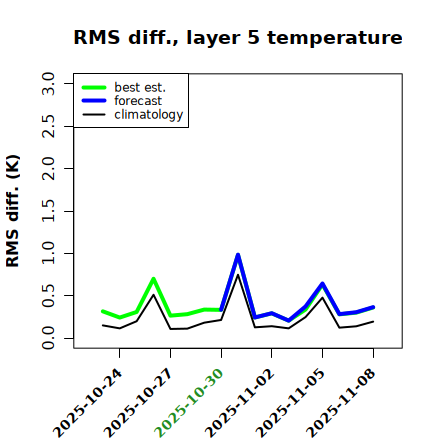 RMS diff., layer 5 temperature

best est.
forecast
climatology

RMS diff. (K)

3.0
2.5
2.0
1.5
1.0
0.5
0.0

2025-10-24
2025-10-27
2025-10-30
2025-11-02
2025-11-05
2025-11-08